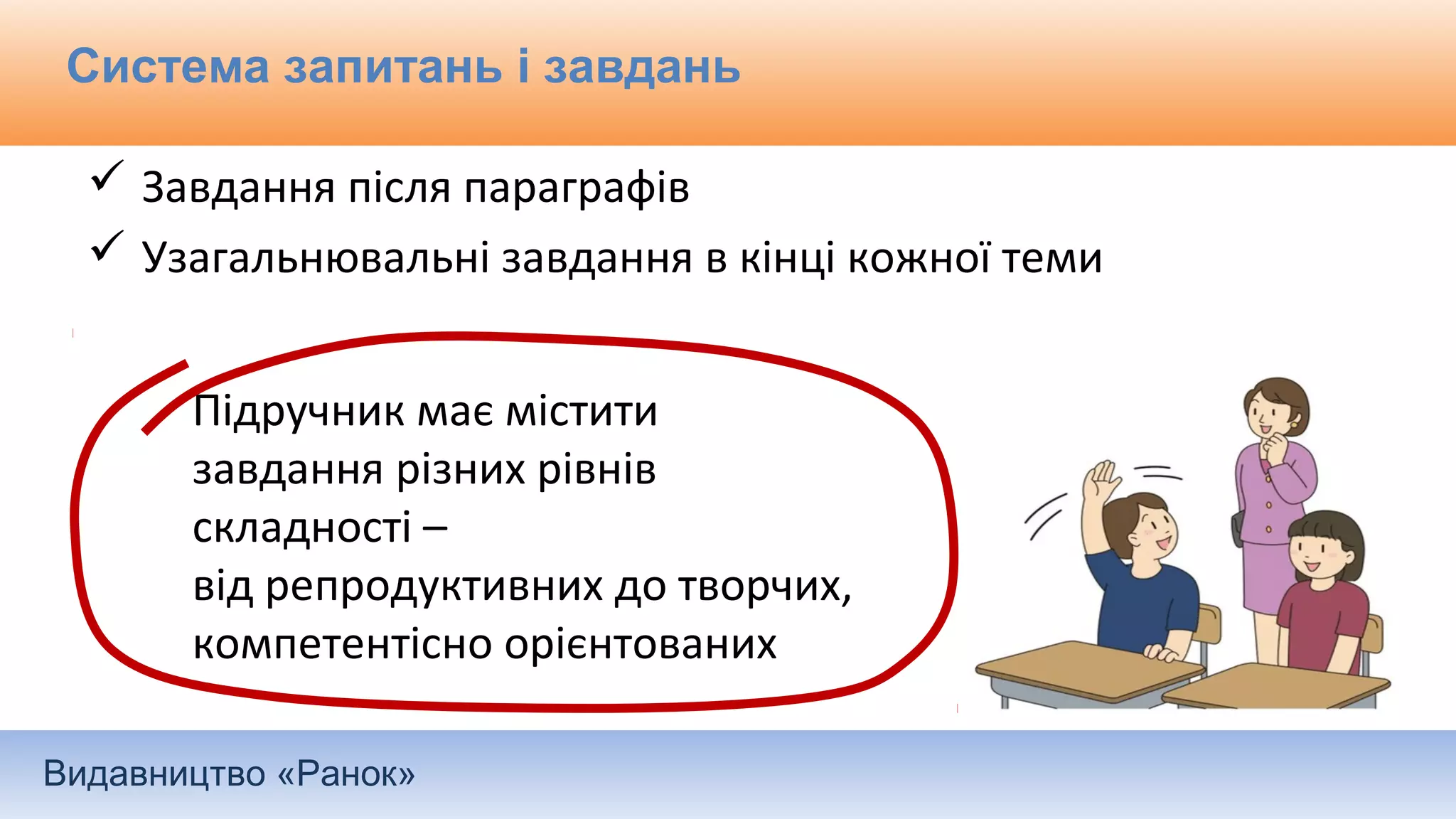 Система запитань і завдань

✓ Завдання після параграфів
✓ Узагальнювальні завдання в кінці кожної теми

Підручник має містити завдання різних рівнів складності –
від репродуктивних до творчих, компетентісно орієнтованих

Видавництво «Ранок»